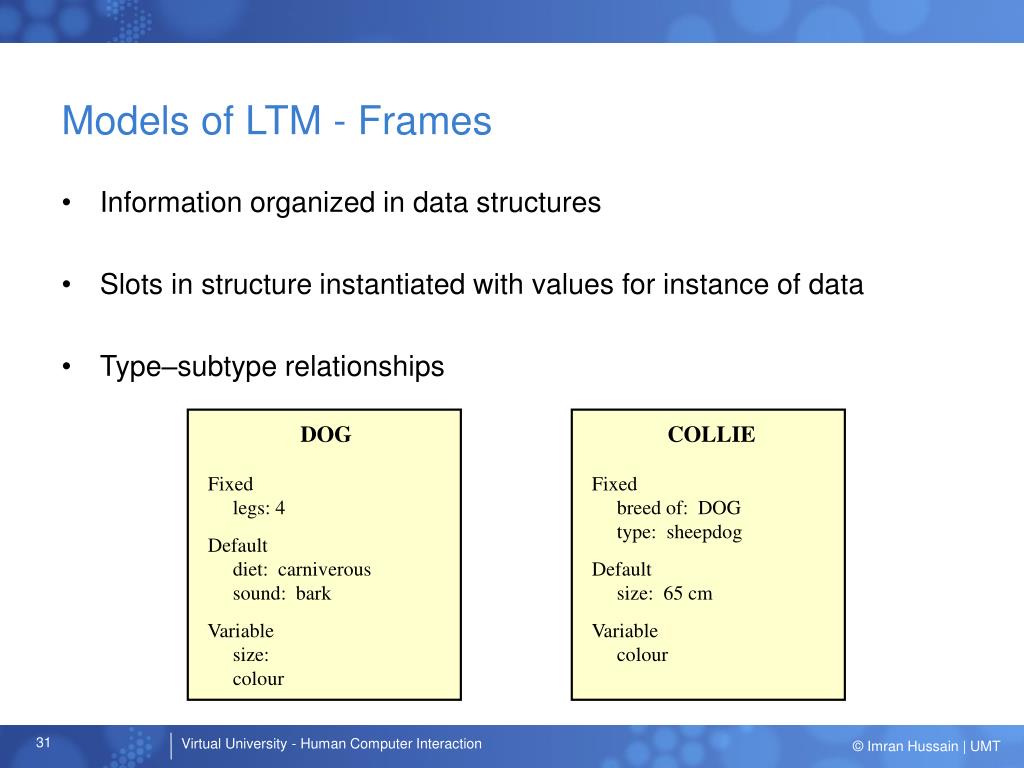 Models of LTM - Frames

• Information organized in data structures

• Slots in structure instantiated with values for instance of data

• Type–subtype relationships

DOG

Fixed
legs: 4

Default
diet: carniverous
sound: bark

Variable
size:
colour

COLLIE

Fixed
breed of: DOG
type: sheepdog

Default
size: 65 cm

Variable
colour

31

Virtual University - Human Computer Interaction

© Imran Hussain | UMT